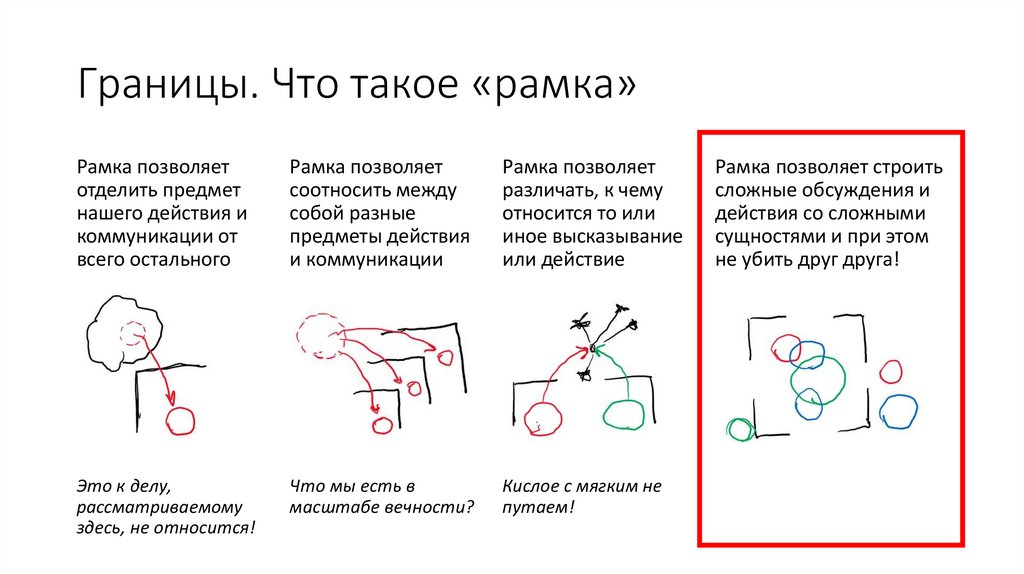 Границы. Что такое «рамка»

Рамка позволяет отделить предмет нашего действия и коммуникации от всего остального

Это к делу, рассматриваемому здесь, не относится!

Рамка позволяет соотносить между собой разные предметы действия и коммуникации

Что мы есть в масштабе вечности?

Рамка позволяет различать, к чему относится то или иное высказывание или действие

Кислое с мягким не путаем!

Рамка позволяет строить сложные обсуждения и действия со сложными сущностями и при этом не убить друг друга!